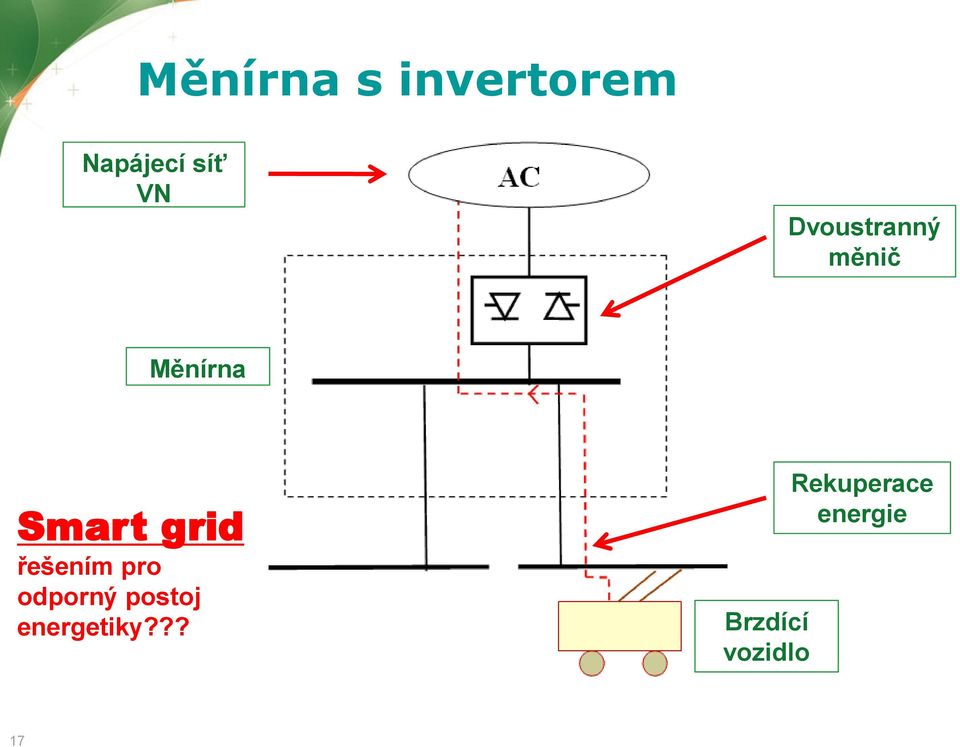 Měnírna s invertorem

Napájecí síť VN

AC

Dvoustranný měnič

Měnírna

Rekuperace energie

Smart grid

řešením pro odporný postoj energetiky???

Brzdící vozidlo

17